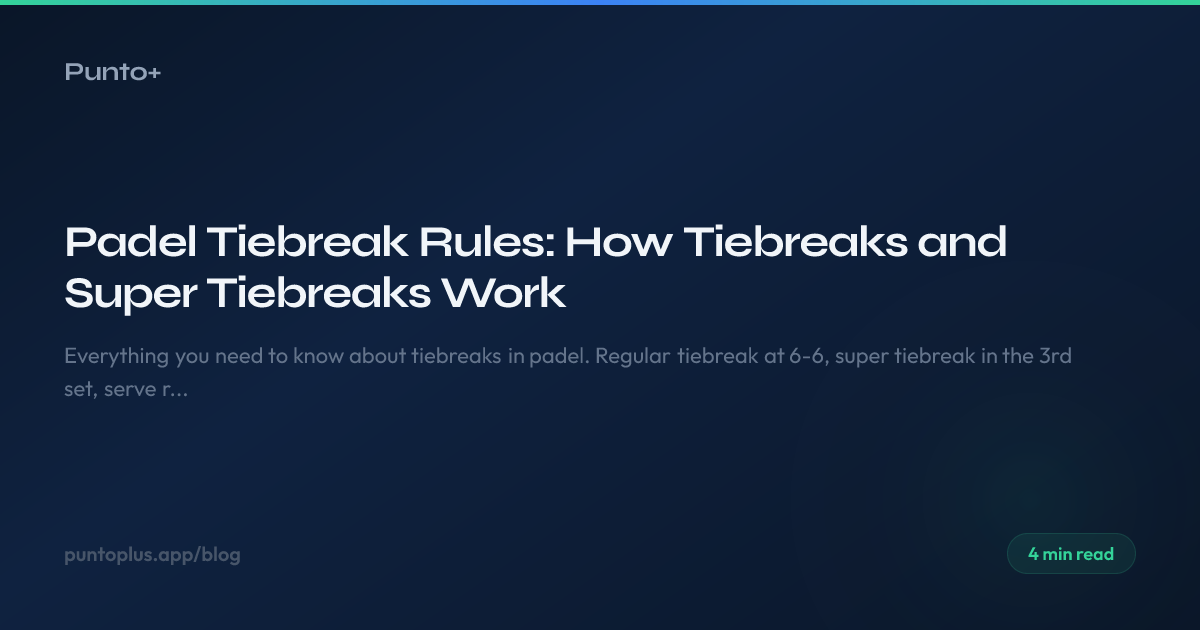 Punto+

Padel Tiebreak Rules: How Tiebreaks and Super Tiebreaks Work

Everything you need to know about tiebreaks in padel. Regular tiebreak at 6-6, super tiebreak in the 3rd set, serve r...

puntoplus.app/blog

4 min read